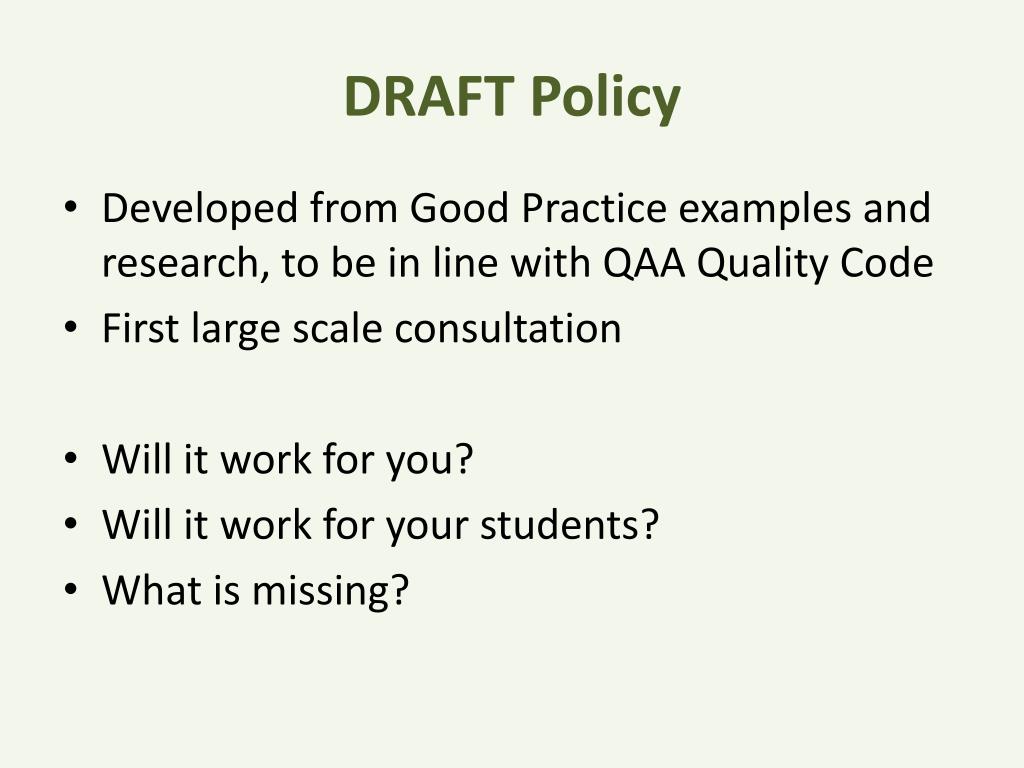 DRAFT Policy

• Developed from Good Practice examples and research, to be in line with QAA Quality Code
• First large scale consultation

• Will it work for you?
• Will it work for your students?
• What is missing?